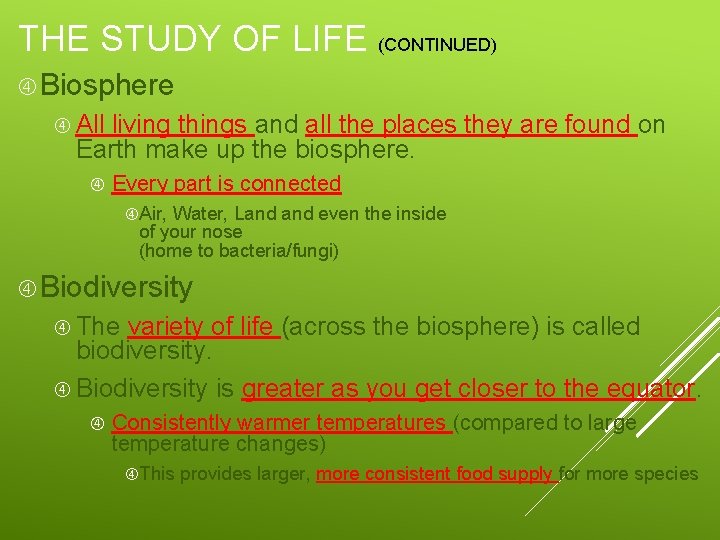 THE STUDY OF LIFE (CONTINUED)

Biosphere

All living things and all the places they are found on Earth make up the biosphere.

Every part is connected

Air, Water, Land and even the inside of your nose (home to bacteria/fungi)

Biodiversity

The variety of life (across the biosphere) is called biodiversity.

Biodiversity is greater as you get closer to the equator.

Consistently warmer temperatures (compared to large temperature changes)

This provides larger, more consistent food supply for more species